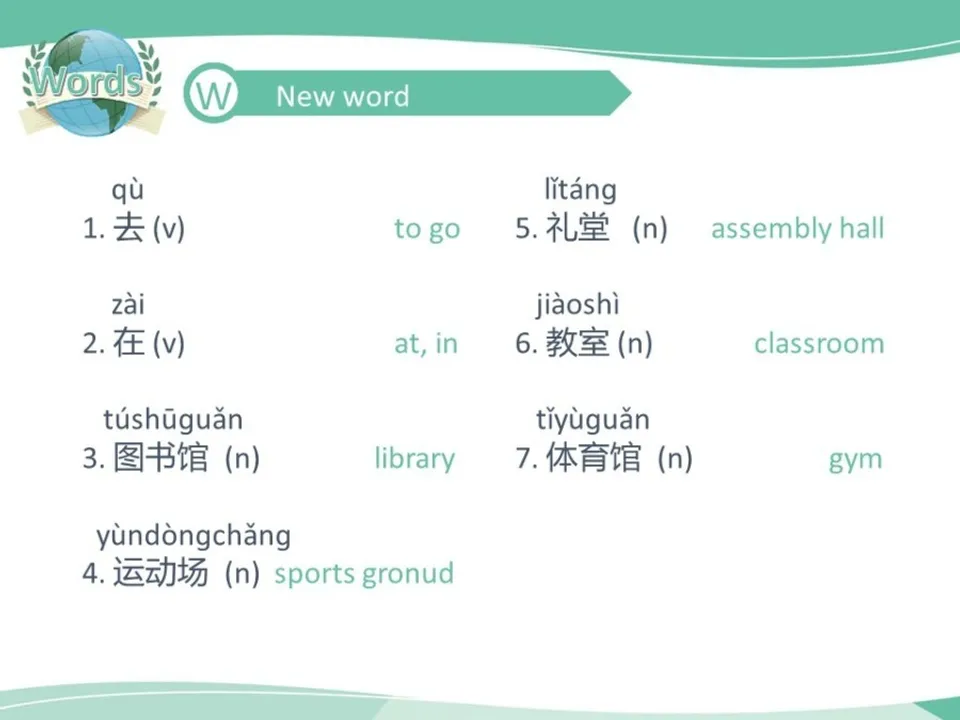 Words

W New word

qù
1. 去 (v) to go

zài
2. 在 (v) at, in

túshūguǎn
3. 图书馆 (n) library

yùndòngchǎng
4. 运动场 (n) sports gronud

lǐtáng
5. 礼堂 (n) assembly hall

jiàoshì
6. 教室 (n) classroom

tǐyùguǎn
7. 体育馆 (n) gym